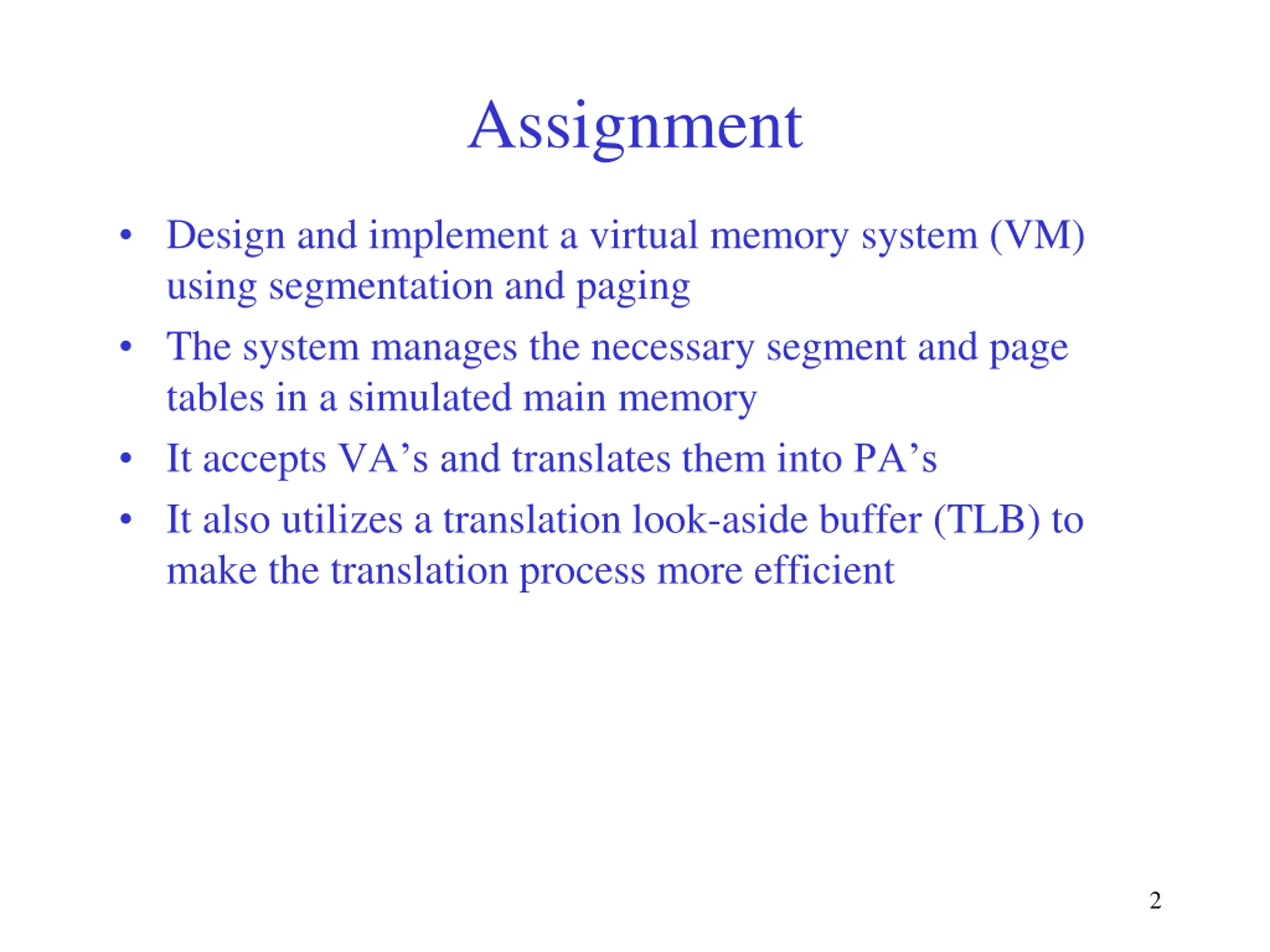 Assignment

• Design and implement a virtual memory system (VM) using segmentation and paging
• The system manages the necessary segment and page tables in a simulated main memory
• It accepts VA’s and translates them into PA’s
• It also utilizes a translation look-aside buffer (TLB) to make the translation process more efficient

2